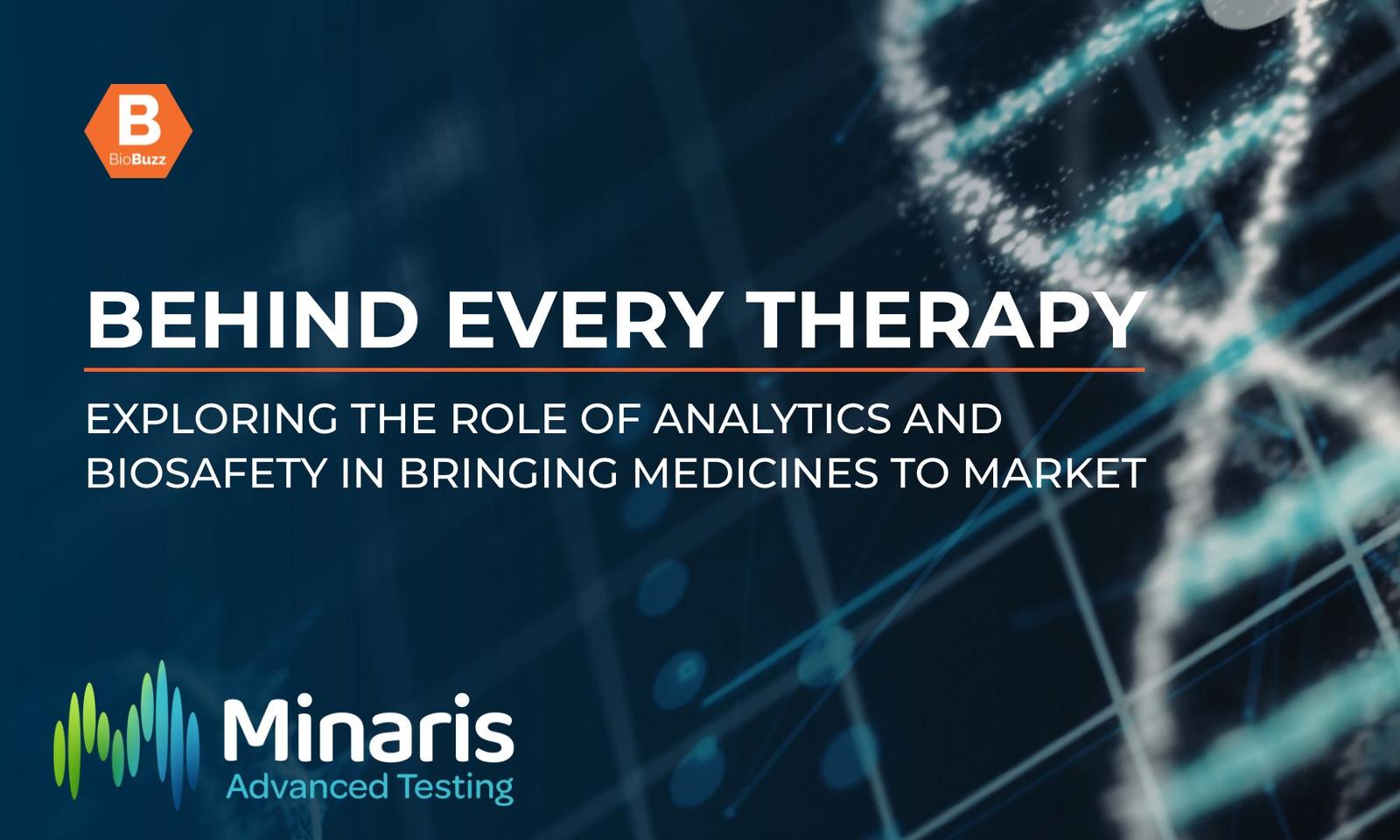 B
BioBuzz

BEHIND EVERY THERAPY

EXPLORING THE ROLE OF ANALYTICS AND BIOSAFETY IN BRINGING MEDICINES TO MARKET

Minaris
Advanced Testing